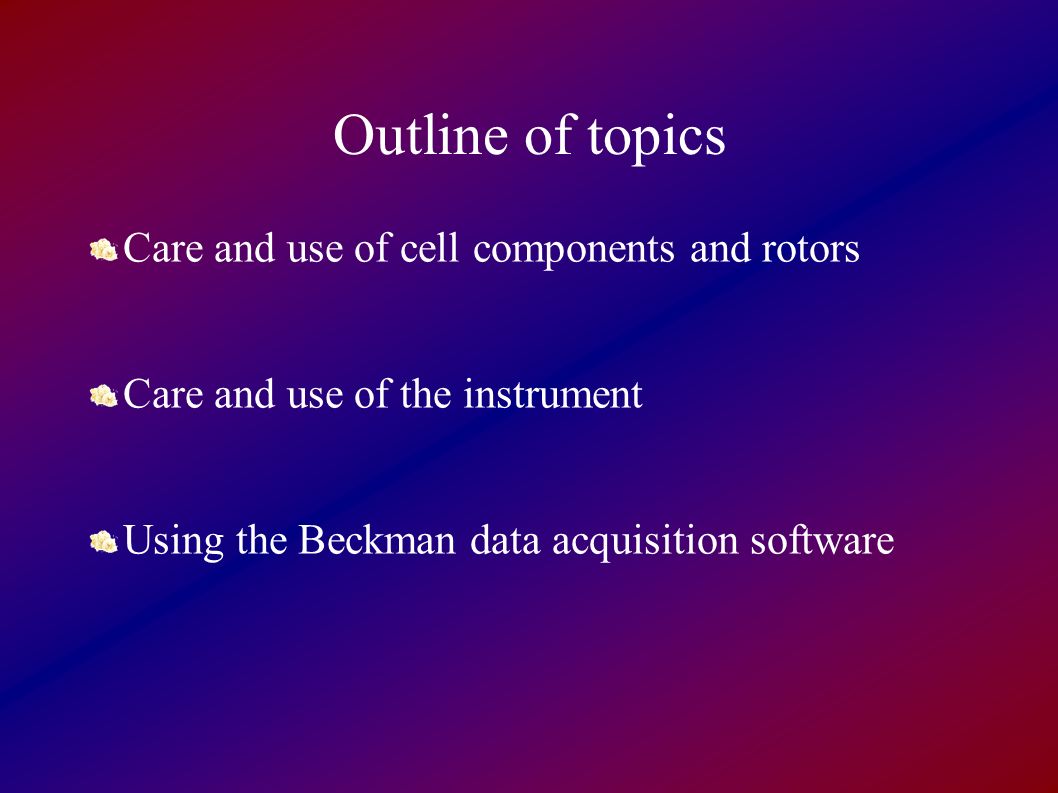 Outline of topics

Care and use of cell components and rotors

Care and use of the instrument

Using the Beckman data acquisition software